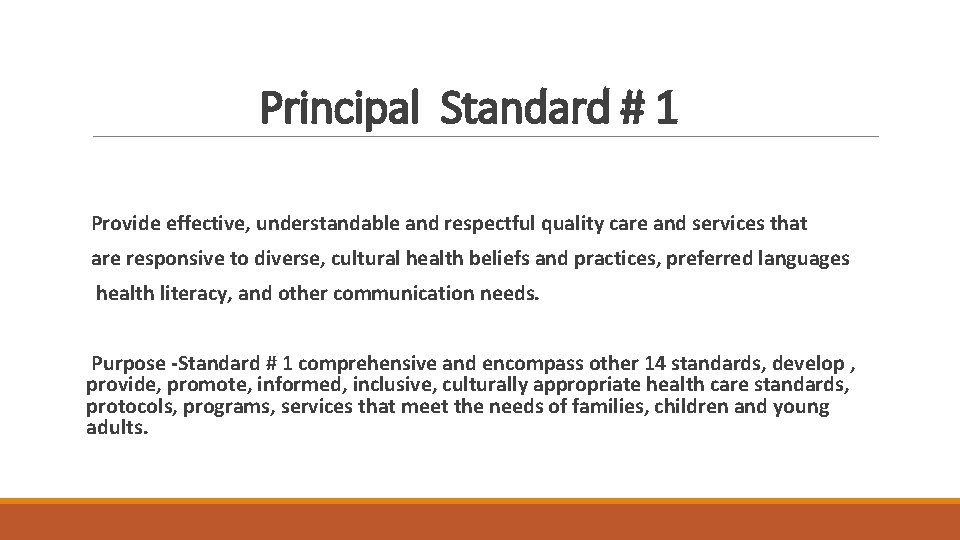 Principal Standard # 1

Provide effective, understandable and respectful quality care and services that are responsive to diverse, cultural health beliefs and practices, preferred languages health literacy, and other communication needs.

Purpose -Standard # 1 comprehensive and encompass other 14 standards, develop , provide, promote, informed, inclusive, culturally appropriate health care standards, protocols, programs, services that meet the needs of families, children and young adults.